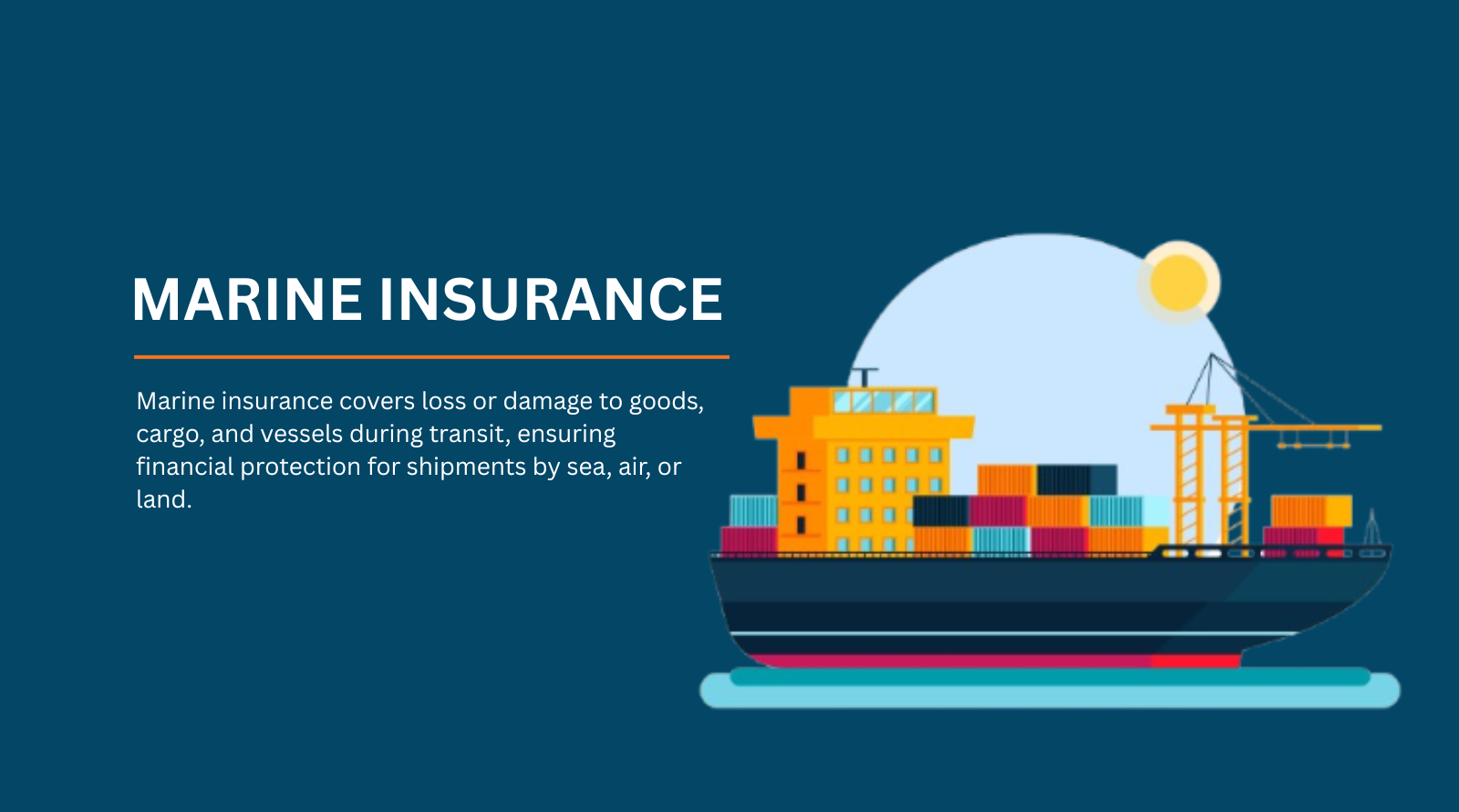 MARINE INSURANCE

Marine insurance covers loss or damage to goods, cargo, and vessels during transit, ensuring financial protection for shipments by sea, air, or land.